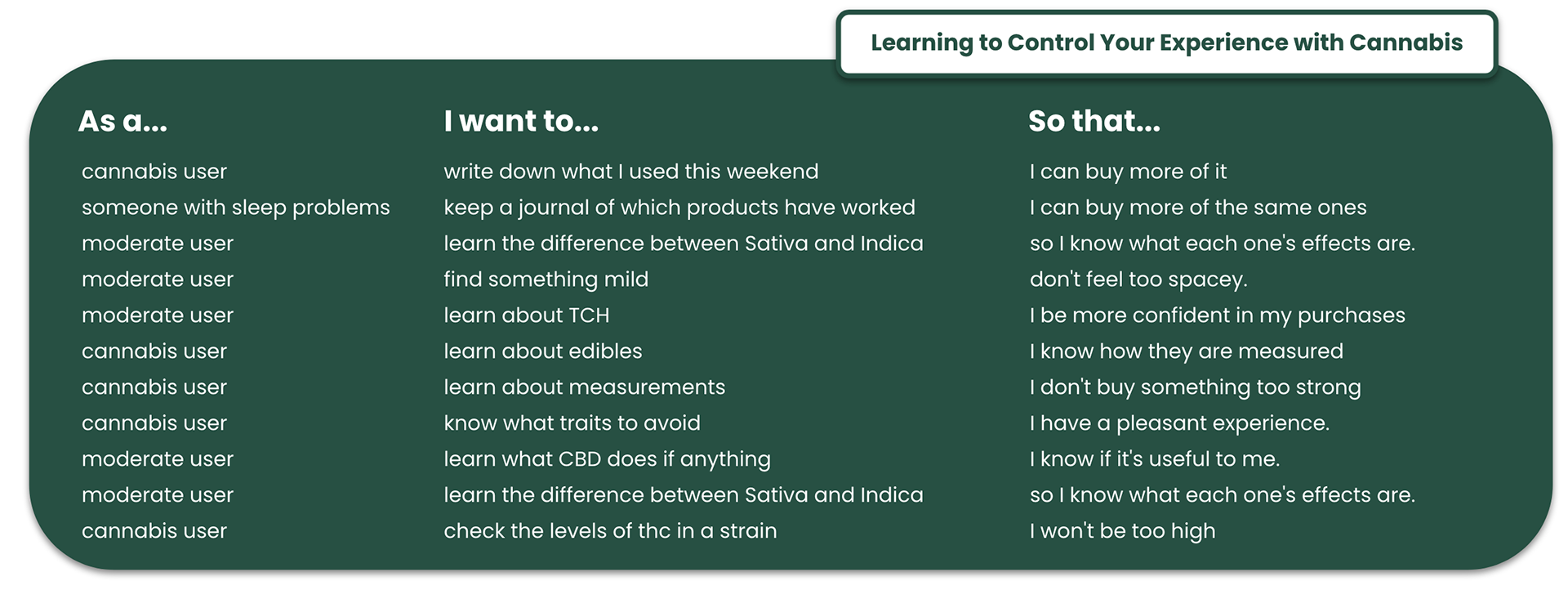 Learning to Control Your Experience with Cannabis

| As a... | I want to... | So that... |
|---|---|---|
| cannabis user | write down what I used this weekend | I can buy more of it |
| someone with sleep problems | keep a journal of which products have worked | I can buy more of the same ones |
| moderate user | learn the difference between Sativa and Indica | so I know what each one's effects are. |
| moderate user | find something mild | don't feel too spacey. |
| moderate user | learn about TCH | I be more confident in my purchases |
| cannabis user | learn about edibles | I know how they are measured |
| cannabis user | learn about measurements | I don't buy something too strong |
| cannabis user | know what traits to avoid | I have a pleasant experience. |
| moderate user | learn what CBD does if anything | I know if it's useful to me. |
| moderate user | learn the difference between Sativa and Indica | so I know what each one's effects are. |
| cannabis user | check the levels of thc in a strain | I won't be too high |